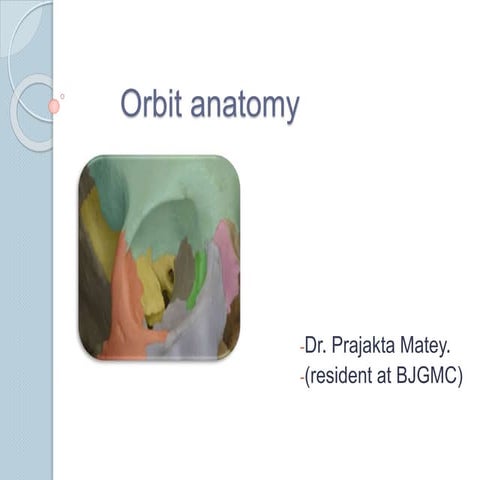 Orbit anatomy

-Dr. Prajakta Matey.
-(resident at BJGMC)